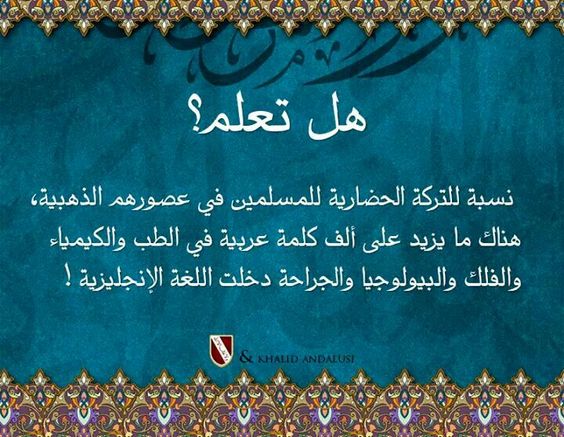 هل تعلم؟

نسبة للتركة الحضارية للمسلمين في عصورهم الذهبية، هناك ما يزيد على ألف كلمة عربية في الطب والكيمياء والفلك والبيولوجيا والجراحة دخلت اللغة الإنجليزية !

& KHALID ANDALUSI